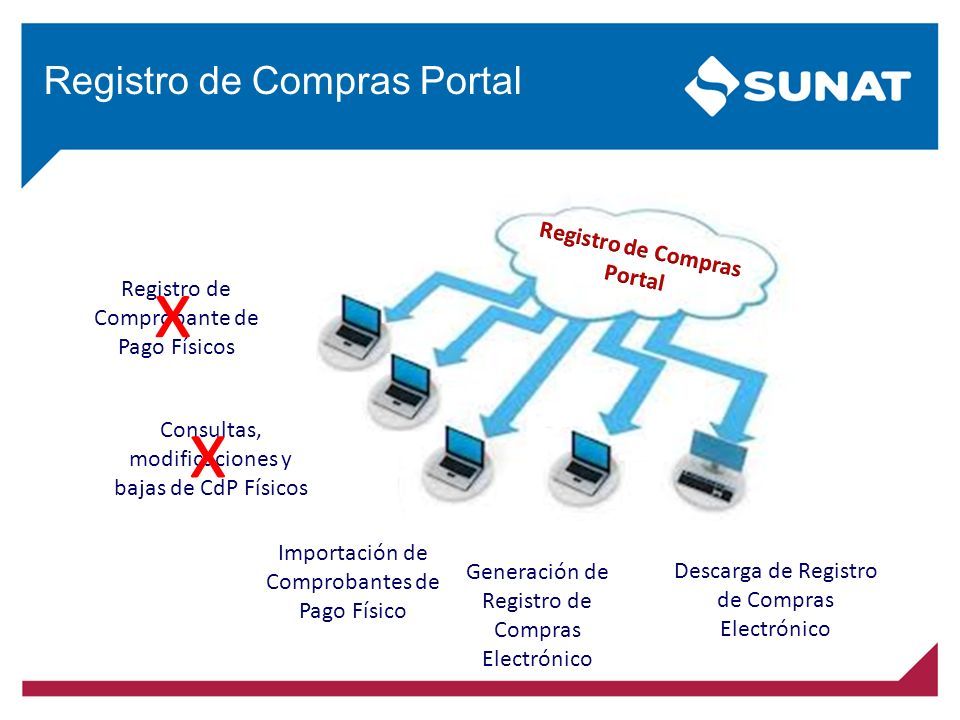 Registro de Compras Portal

SUNAT

Registro de Compras Portal

Registro de Comprobante de Pago Físicos

X

Consultas, modificaciones y bajas de CdP Físicos

X

Importación de Comprobantes de Pago Físico

Generación de Registro de Compras Electrónico

Descarga de Registro de Compras Electrónico